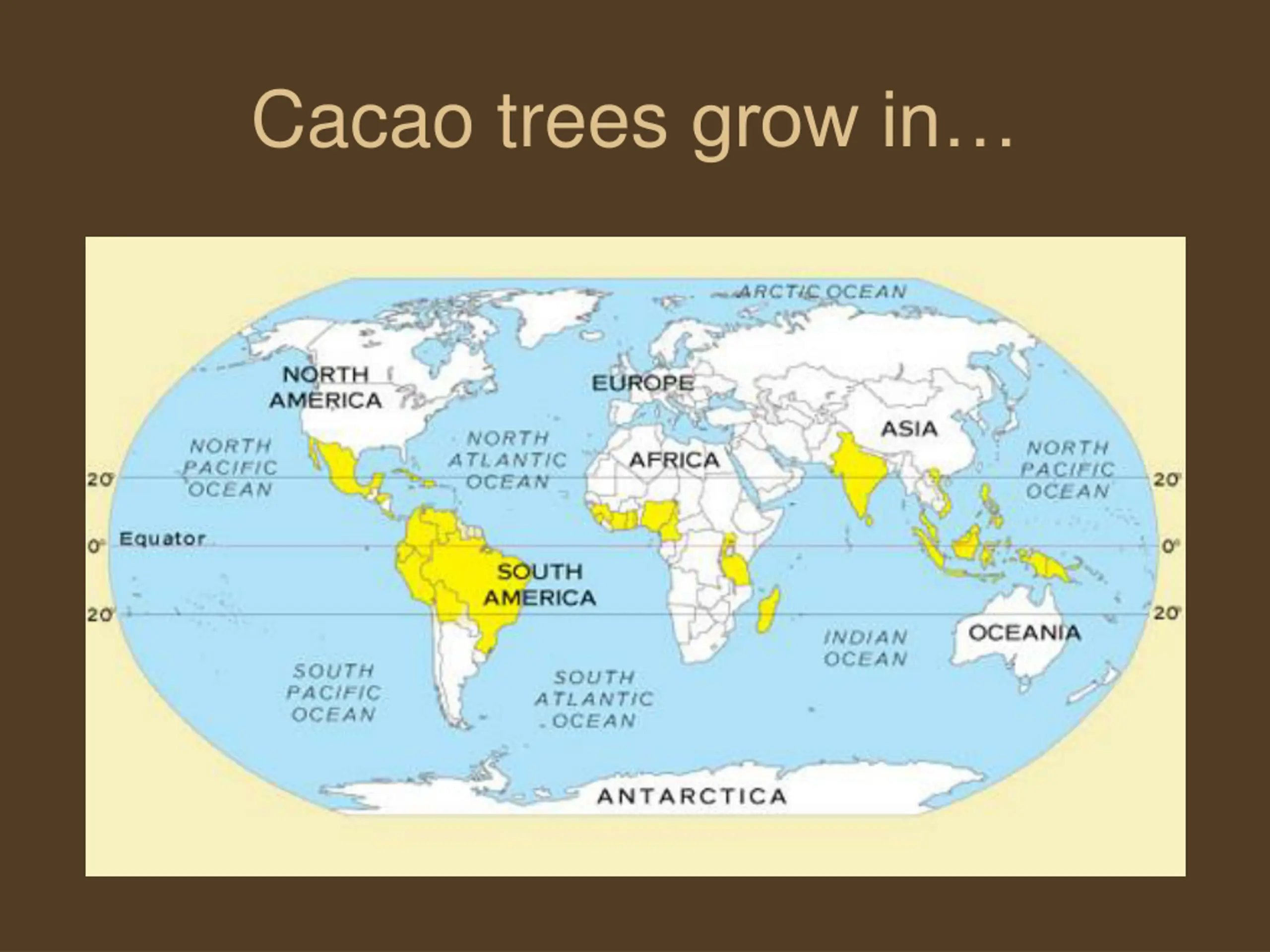 Cacao trees grow in…

ARCTIC OCEAN

NORTH AMERICA

EUROPE

ASIA

NORTH PACIFIC OCEAN

NORTH ATLANTIC OCEAN

AFRICA

NORTH PACIFIC OCEAN

20°

20°

0°

Equator

0°

SOUTH AMERICA

20°

20°

INDIAN OCEAN

OCEANIA

SOUTH PACIFIC OCEAN

SOUTH ATLANTIC OCEAN

ANTARCTICA